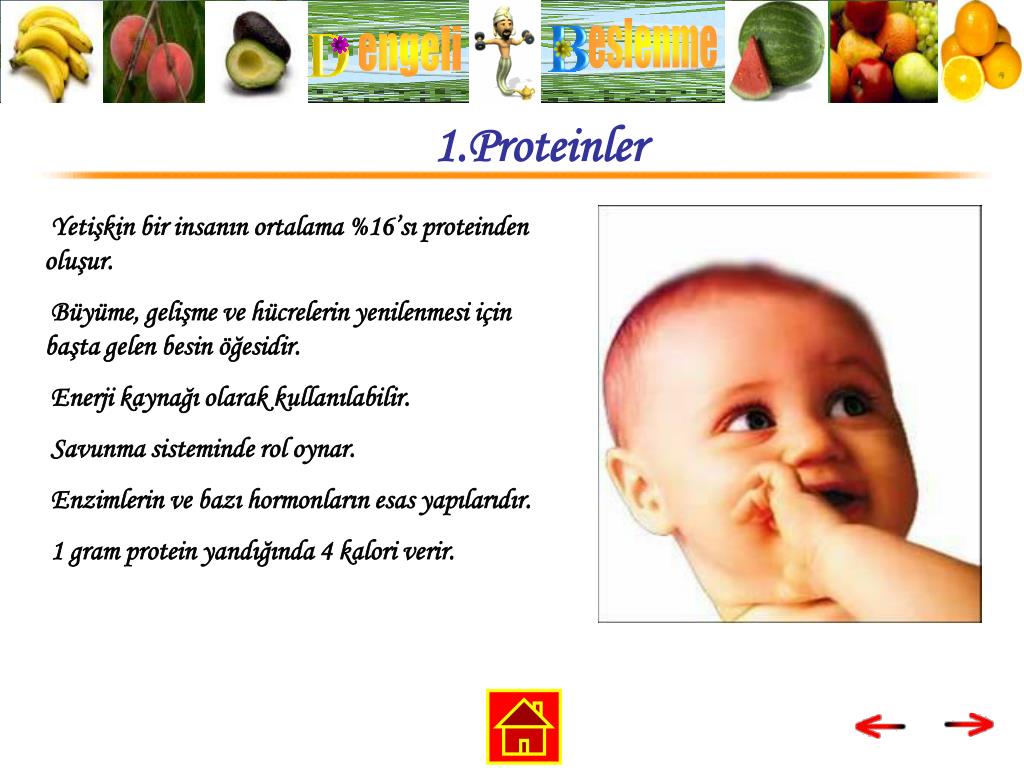 Dengeli Beslenme

1.Proteinler

Yetişkin bir insanın ortalama %16'sı proteinden oluşur.

Büyüme, gelişme ve hücrelerin yenilenmesi için başta gelen besin öğesidir.

Enerji kaynağı olarak kullanılabilir.

Savunma sisteminde rol oynar.

Enzimlerin ve bazı hormonların esas yapılarıdır.

1 gram protein yandığında 4 kalori verir.